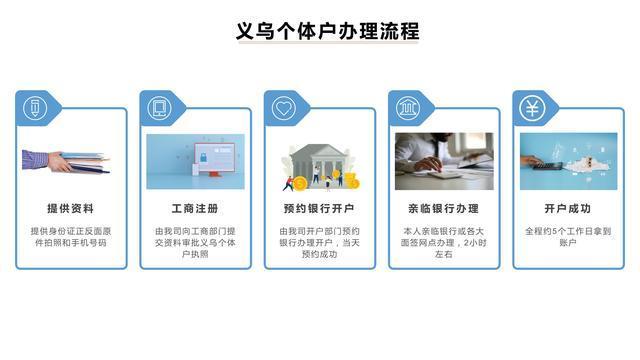 义乌个体户办理流程

提供资料

提供身份证正反面原件拍照和手机号码

工商注册

由我司向工商部门提交资料审批义乌个体户执照

预约银行开户

由我司开户部门预约银行办理开户，当天预约成功

亲临银行办理

本人亲临银行或各大面签网点办理，2小时左右

开户成功

全程约5个工作日拿到账户